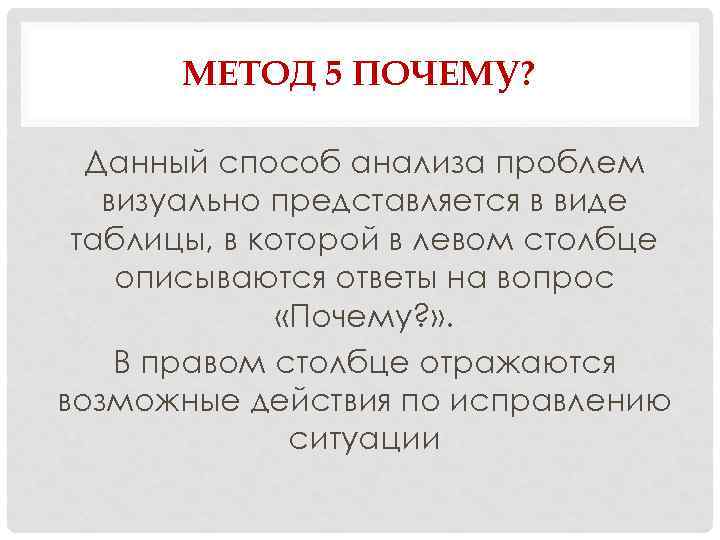 МЕТОД 5 ПОЧЕМУ?

Данный способ анализа проблем визуально представляется в виде таблицы, в которой в левом столбце описываются ответы на вопрос «Почему?».

В правом столбце отражаются возможные действия по исправлению ситуации